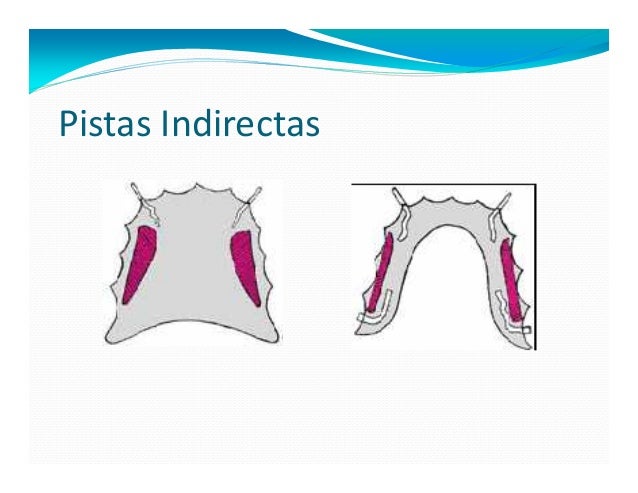 Pistas Indirectas